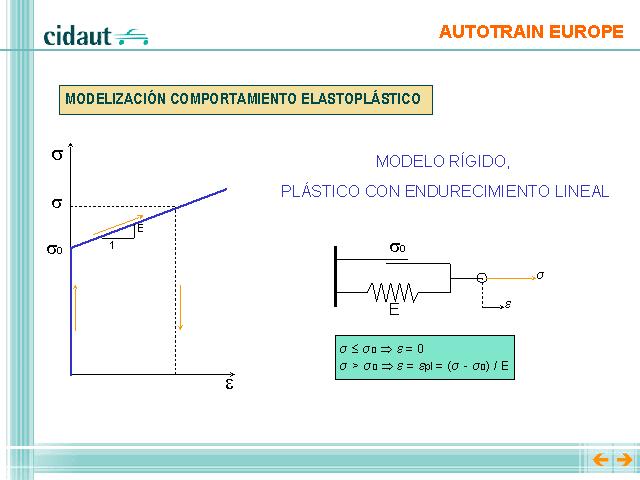 cidaut

AUTOTRAIN EUROPE

MODELIZACIÓN COMPORTAMIENTO ELASTOPLÁSTICO

$\sigma$

$\sigma$

E

1

$\sigma_0$

$\varepsilon$

MODELO RÍGIDO,

PLÁSTICO CON ENDURECIMIENTO LINEAL

$\sigma_0$

E

$\sigma$

$\varepsilon$

$\sigma \leq \sigma_0 \Rightarrow \varepsilon = 0$
$\sigma > \sigma_0 \Rightarrow \varepsilon = \varepsilon_{pl} = (\sigma - \sigma_0) / E$